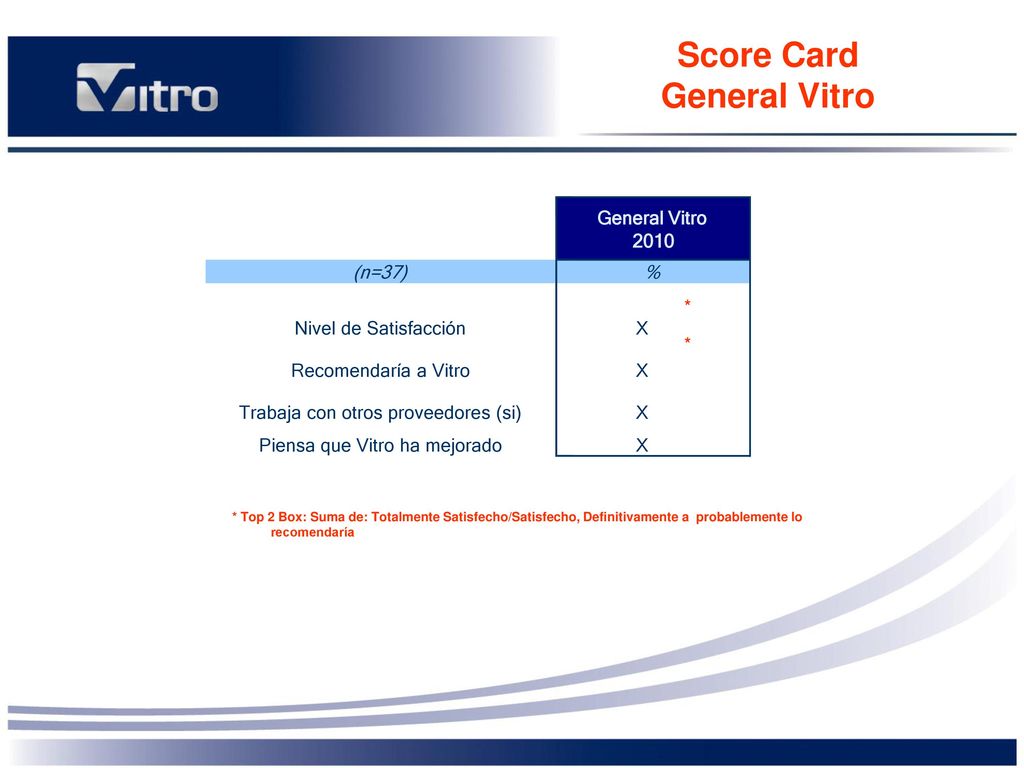 Vitro

Score Card
General Vitro

|  | General Vitro 2010 |
|---|---|
| (n=37) | % |
| Nivel de Satisfacción | X * |
| Recomendaría a Vitro | X * |
| Trabaja con otros proveedores (si) | X |
| Piensa que Vitro ha mejorado | X |

* Top 2 Box: Suma de: Totalmente Satisfecho/Satisfecho, Definitivamente a probablemente lo recomendaría